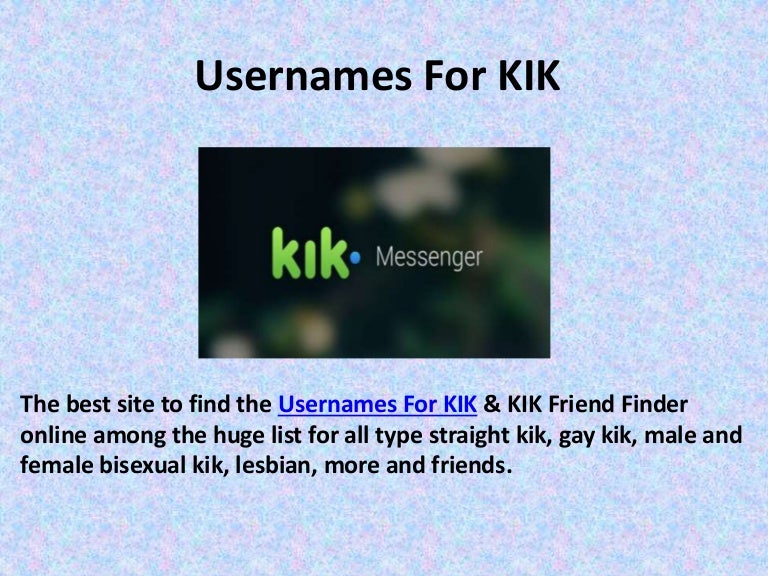 Usernames For KIK

kik• Messenger

The best site to find the Usernames For KIK & KIK Friend Finder online among the huge list for all type straight kik, gay kik, male and female bisexual kik, lesbian, more and friends.